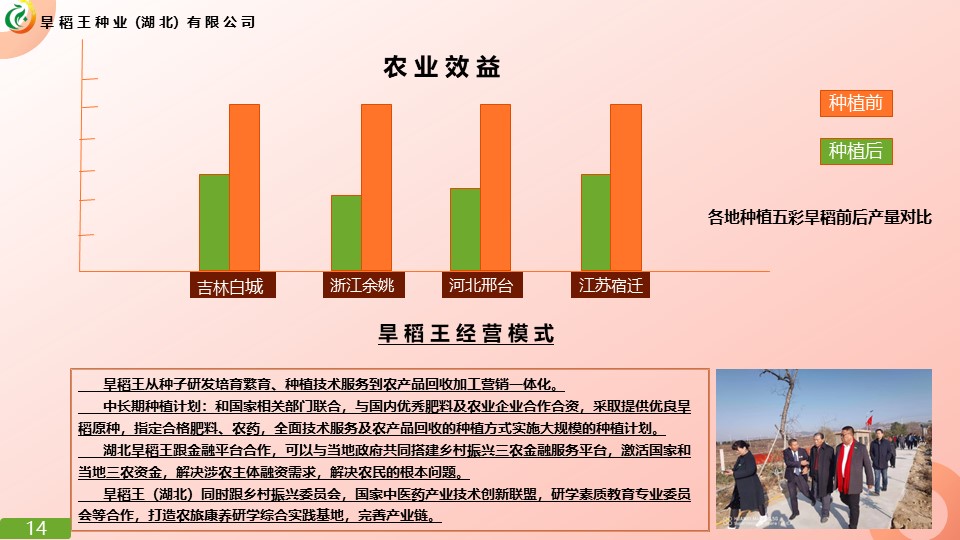 旱稻王种业（湖北）有限公司

农业效益

种植前

种植后

各地种植五彩旱稻前后产量对比

吉林白城 浙江余姚 河北邢台 江苏宿迁

旱稻王经营模式

旱稻王从种子研发培育繁育、种植技术服务到农产品回收加工营销一体化。

中长期种植计划：和国家相关部门联合，与国内优秀肥料及农业企业合作合资，采取提供优良旱稻原种，指定合格肥料、农药，全面技术服务及农产品回收的种植方式实施大规模的种植计划。

湖北旱稻王跟金融平台合作，可以与当地政府共同搭建乡村振兴三农金融服务平台，激活国家和当地三农资金，解决涉农主体融资需求，解决农民的根本问题。

旱稻王（湖北）同时跟乡村振兴委员会，国家中医药产业技术创新联盟，研学素质教育专业委员会等合作，打造农旅康养研学综合实践基地，完善产业链。

14